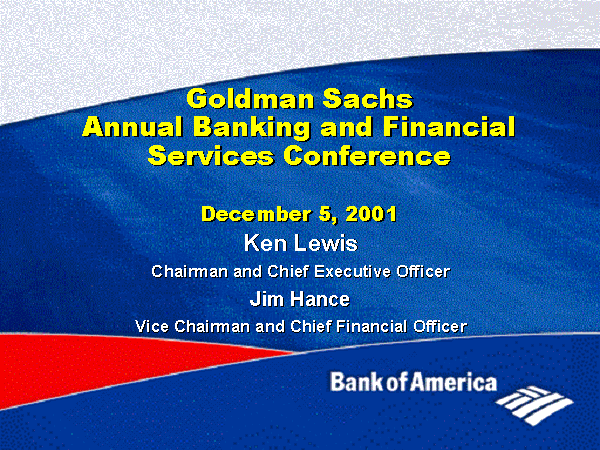 Goldman Sachs
Annual Banking and Financial Services Conference

December 5, 2001

Ken Lewis

Chairman and Chief Executive Officer

Jim Hance

Vice Chairman and Chief Financial Officer

Bank of America